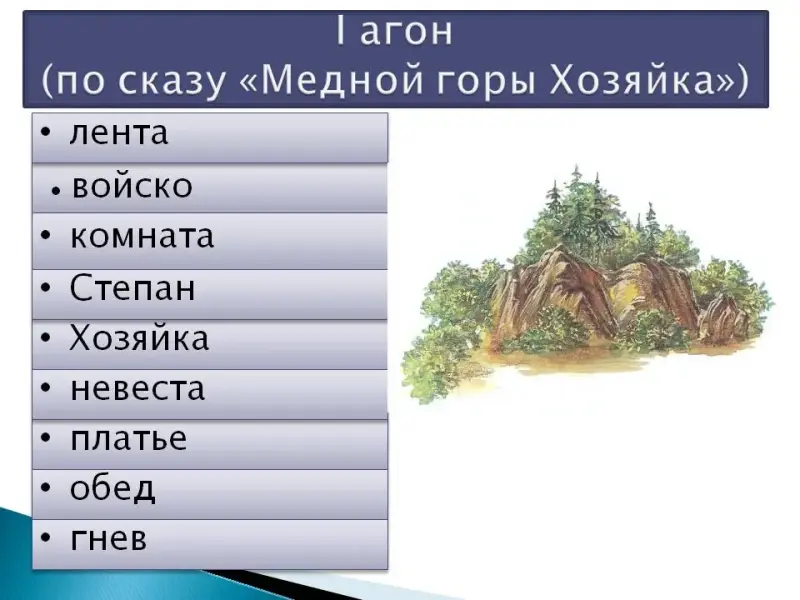 I агон
(по сказу «Медной горы Хозяйка»)

• лента
• войско
• комната
• Степан
• Хозяйка
• невеста
• платье
• обед
• гнев